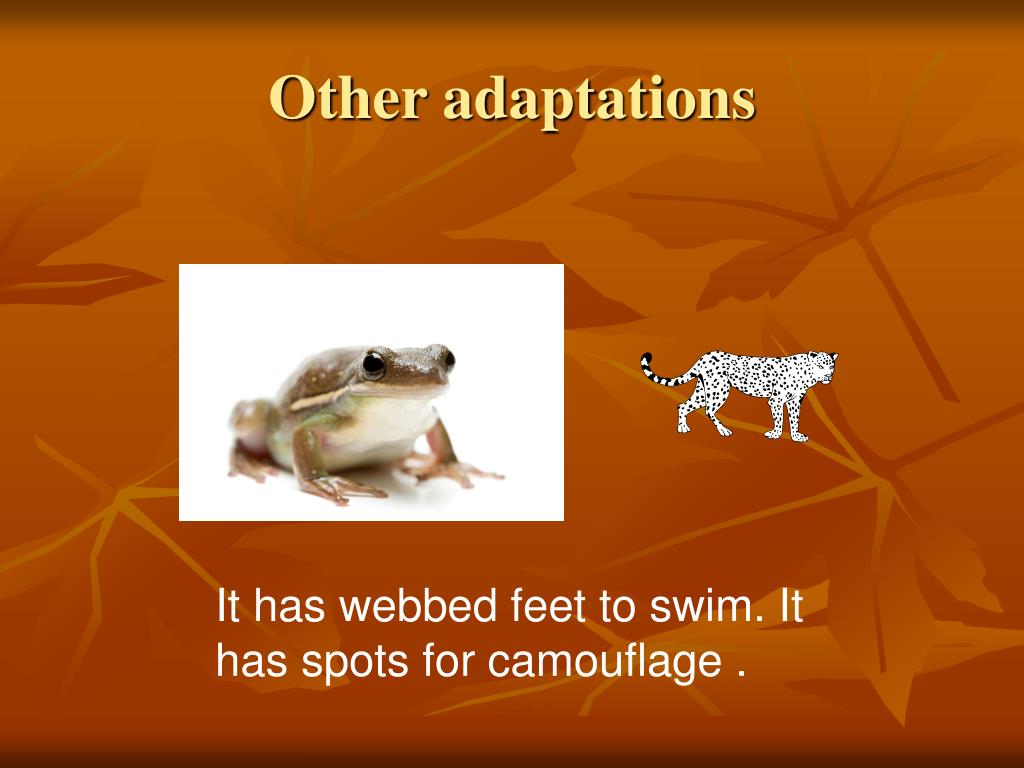 Other adaptations

It has webbed feet to swim. It has spots for camouflage .